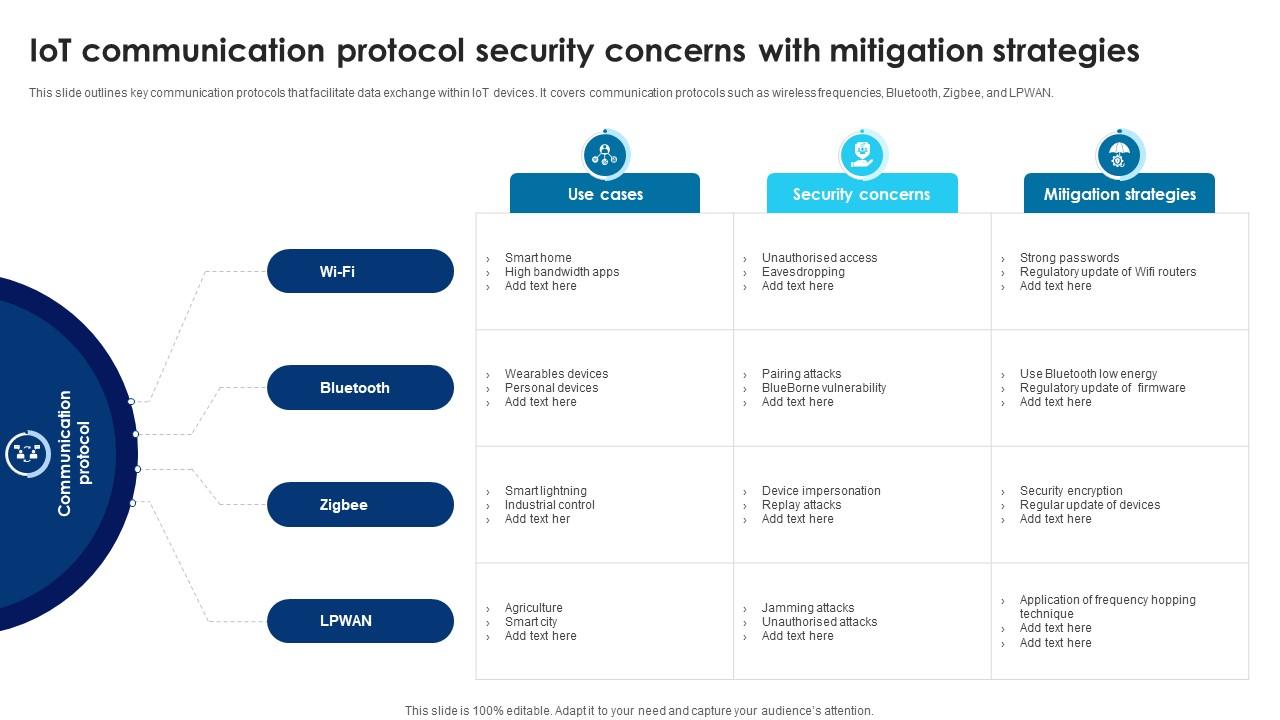 IoT communication protocol security concerns with mitigation strategies

This slide outlines key communication protocols that facilitate data exchange within IoT devices. It covers communication protocols such as wireless frequencies, Bluetooth, Zigbee, and LPWAN.

Communication protocol

| | Use cases | Security concerns | Mitigation strategies |
|---|---|---|---|
| Wi-Fi | › Smart home › High bandwidth apps › Add text here | › Unauthorised access › Eavesdropping › Add text here | › Strong passwords › Regulatory update of Wifi routers › Add text here |
| Bluetooth | › Wearables devices › Personal devices › Add text here | › Pairing attacks › BlueBorne vulnerability › Add text here | › Use Bluetooth low energy › Regulatory update of firmware › Add text here |
| Zigbee | › Smart lightning › Industrial control › Add text her | › Device impersonation › Replay attacks › Add text here | › Security encryption › Regular update of devices › Add text here |
| LPWAN | › Agriculture › Smart city › Add text here | › Jamming attacks › Unauthorised attacks › Add text here | › Application of frequency hopping technique › Add text here › Add text here |

This slide is 100% editable. Adapt it to your need and capture your audience's attention.